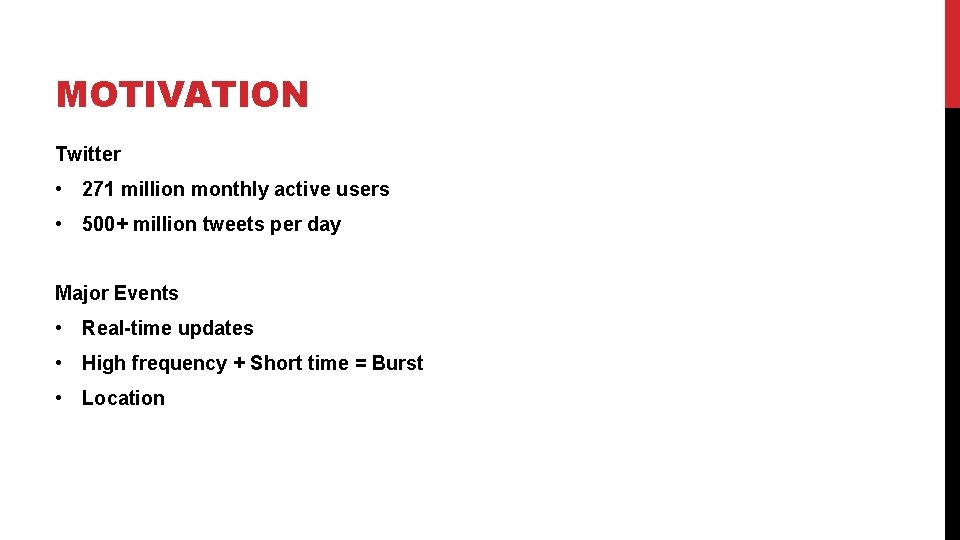 MOTIVATION

Twitter

• 271 million monthly active users

• 500+ million tweets per day

Major Events

• Real-time updates

• High frequency + Short time = Burst

• Location